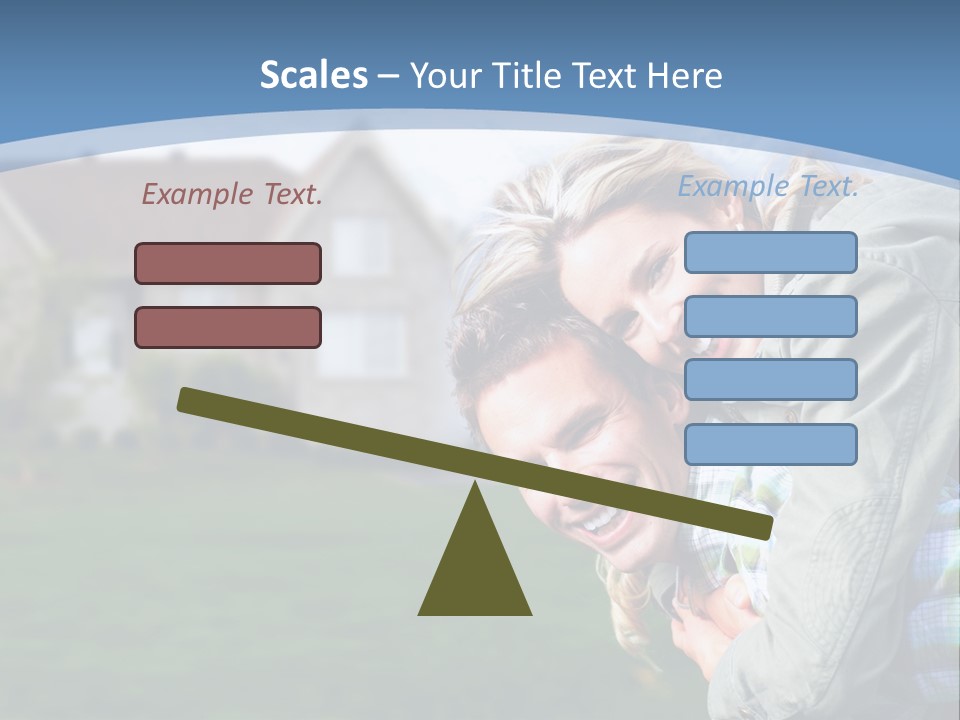 Scales – Your Title Text Here

Example Text.

Example Text.